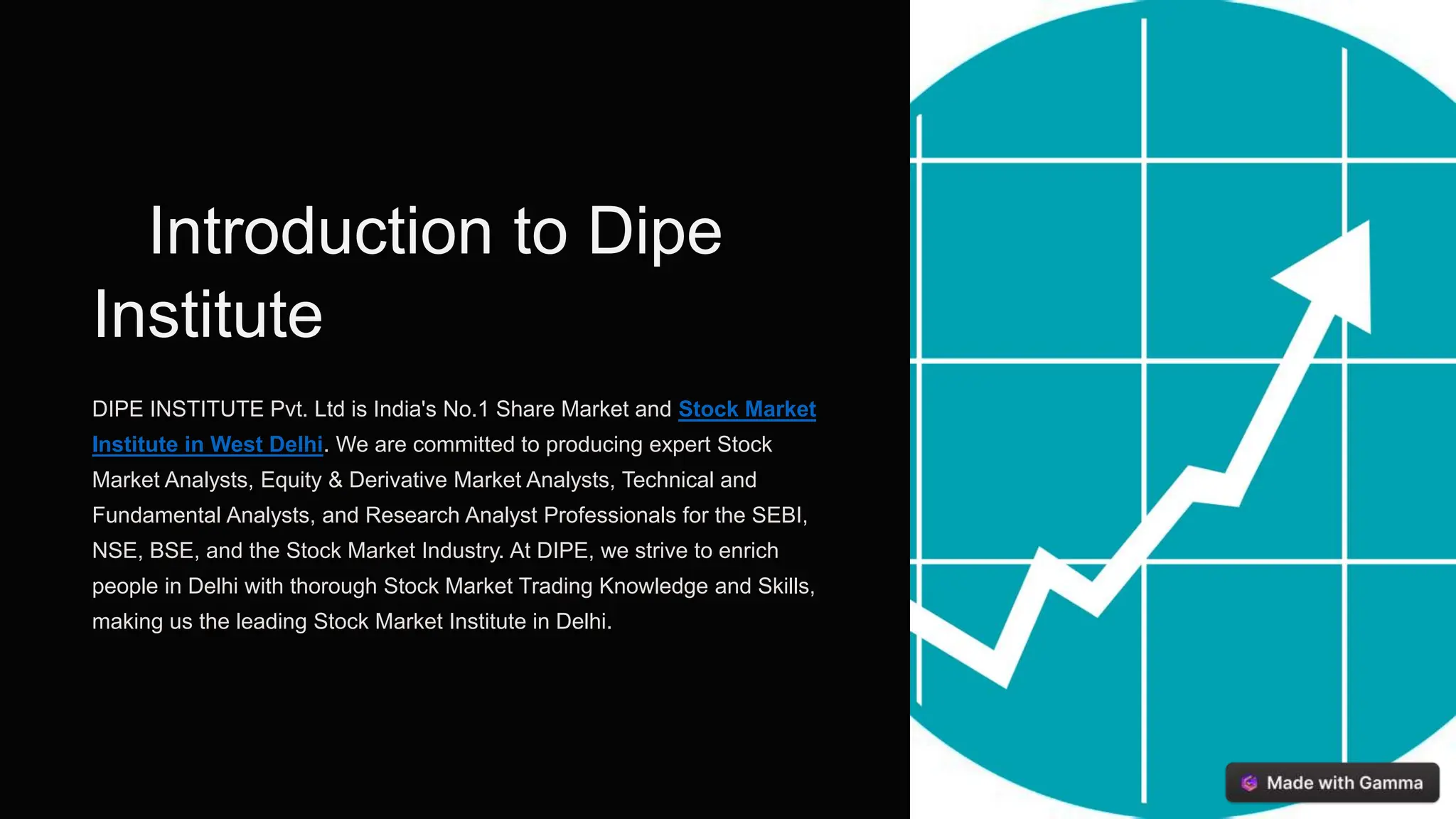 Introduction to Dipe Institute

DIPE INSTITUTE Pvt. Ltd is India's No.1 Share Market and Stock Market Institute in West Delhi. We are committed to producing expert Stock Market Analysts, Equity & Derivative Market Analysts, Technical and Fundamental Analysts, and Research Analyst Professionals for the SEBI, NSE, BSE, and the Stock Market Industry. At DIPE, we strive to enrich people in Delhi with thorough Stock Market Trading Knowledge and Skills, making us the leading Stock Market Institute in Delhi.

Made with Gamma